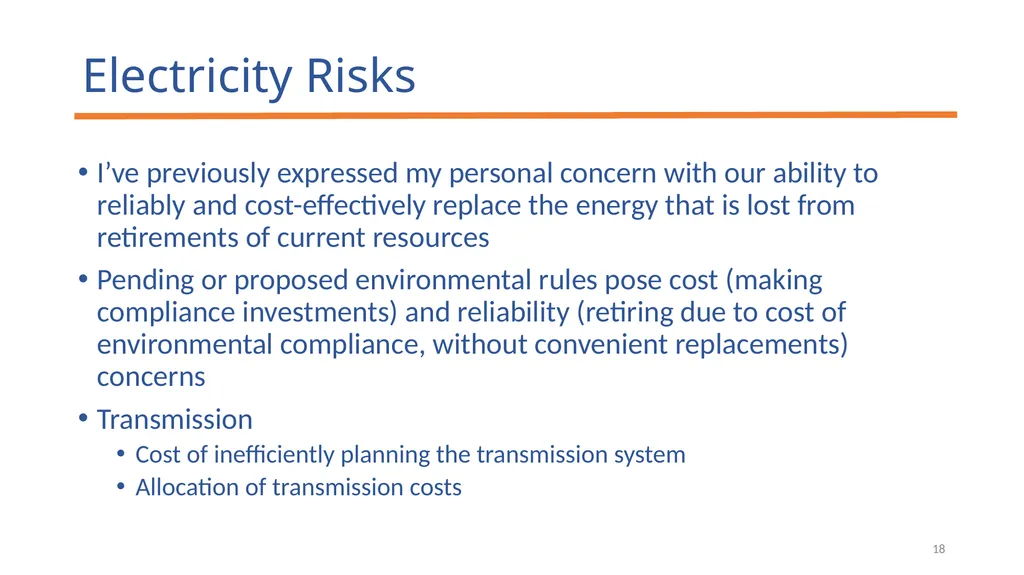 Electricity Risks

• I’ve previously expressed my personal concern with our ability to reliably and cost-effectively replace the energy that is lost from retirements of current resources

• Pending or proposed environmental rules pose cost (making compliance investments) and reliability (retiring due to cost of environmental compliance, without convenient replacements) concerns

• Transmission
  • Cost of inefficiently planning the transmission system
  • Allocation of transmission costs

18